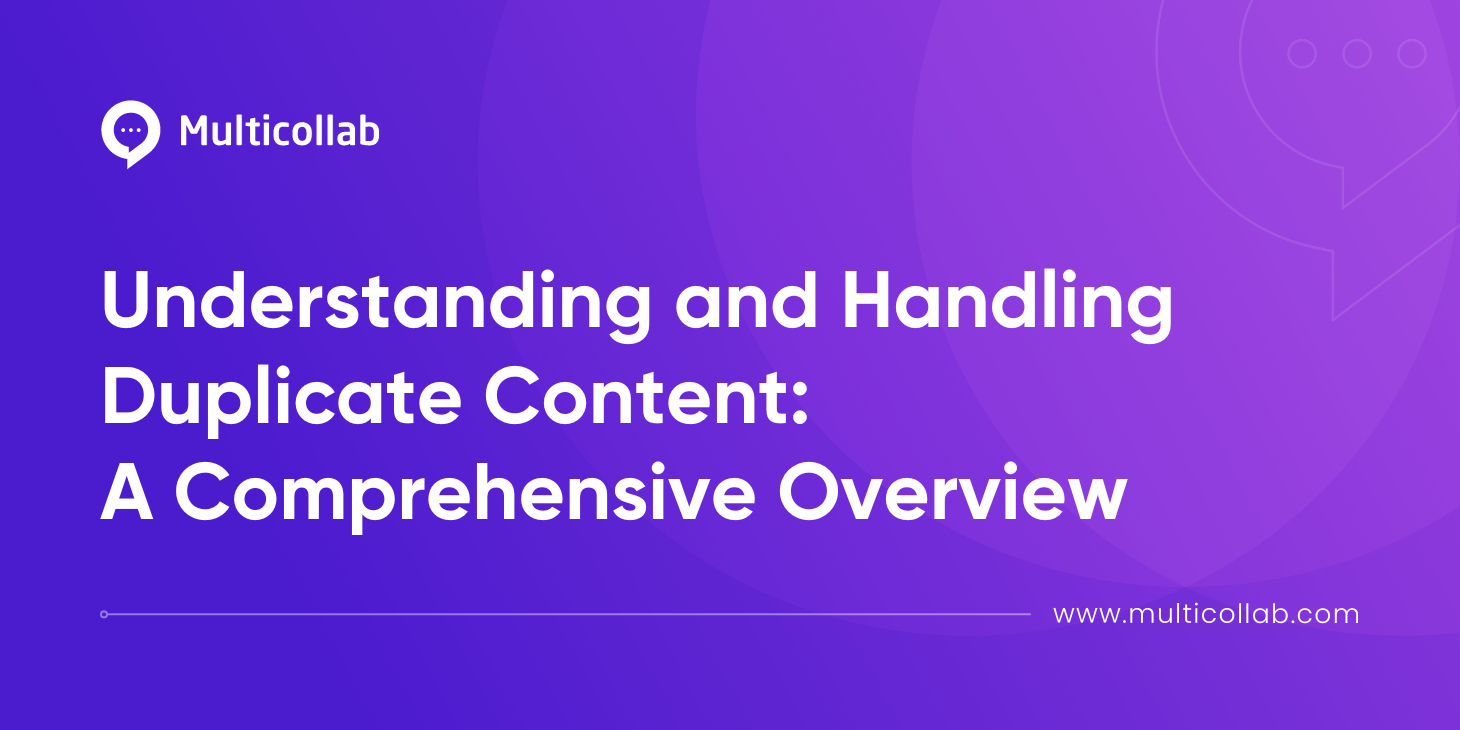 Multicollab

Understanding and Handling Duplicate Content: A Comprehensive Overview

www.multicollab.com